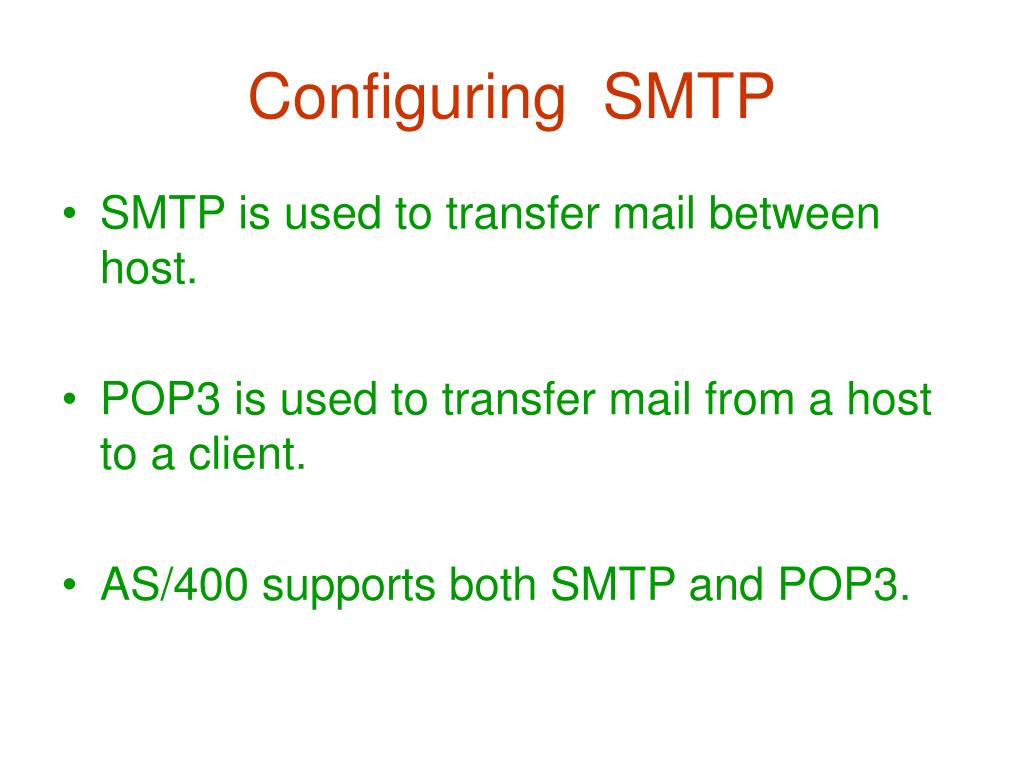 Configuring SMTP

• SMTP is used to transfer mail between host.

• POP3 is used to transfer mail from a host to a client.

• AS/400 supports both SMTP and POP3.